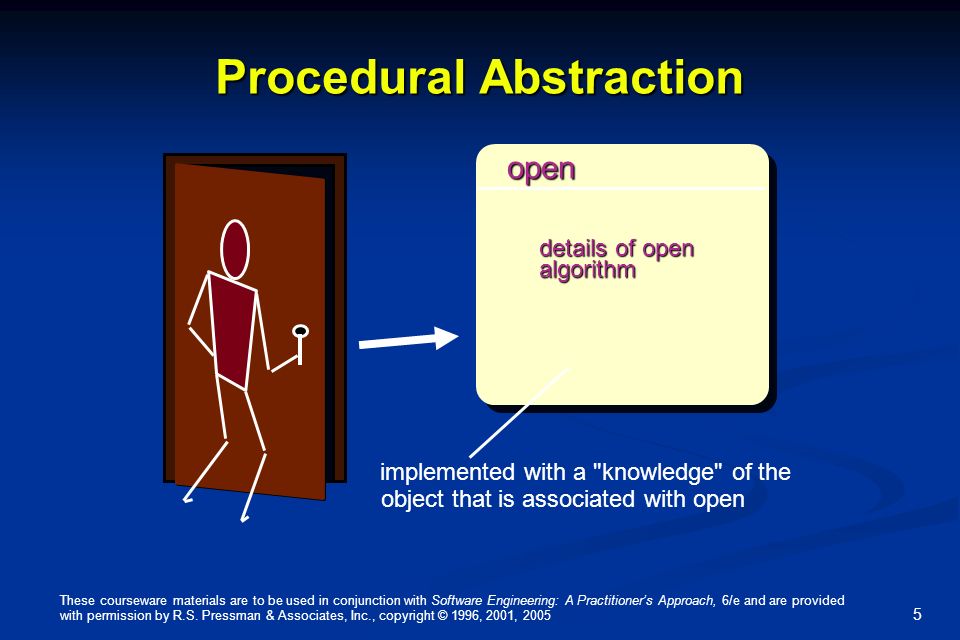 Procedural Abstraction

open

details of open algorithm

implemented with a "knowledge" of the object that is associated with open

These courseware materials are to be used in conjunction with Software Engineering: A Practitioner's Approach, 6/e and are provided with permission by R.S. Pressman & Associates, Inc., copyright © 1996, 2001, 2005

5